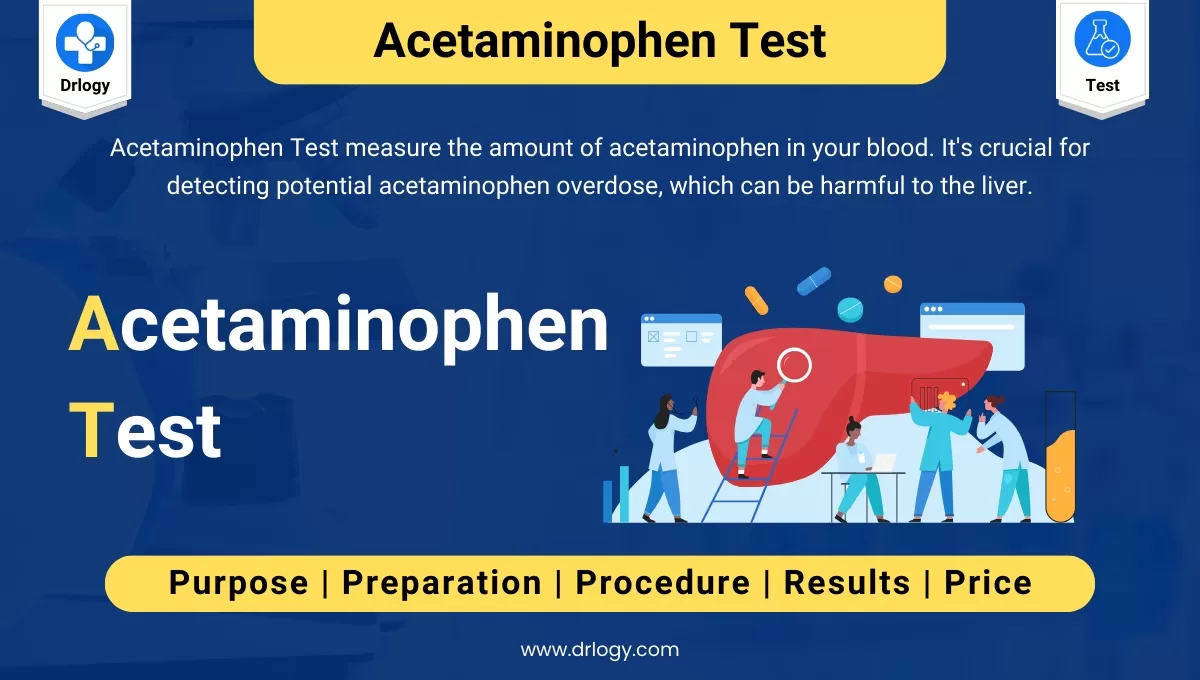 Drlogy

Acetaminophen Test

Test

Acetaminophen Test measure the amount of acetaminophen in your blood. It's crucial for detecting potential acetaminophen overdose, which can be harmful to the liver.

Acetaminophen Test

Purpose | Preparation | Procedure | Results | Price

www.drlogy.com